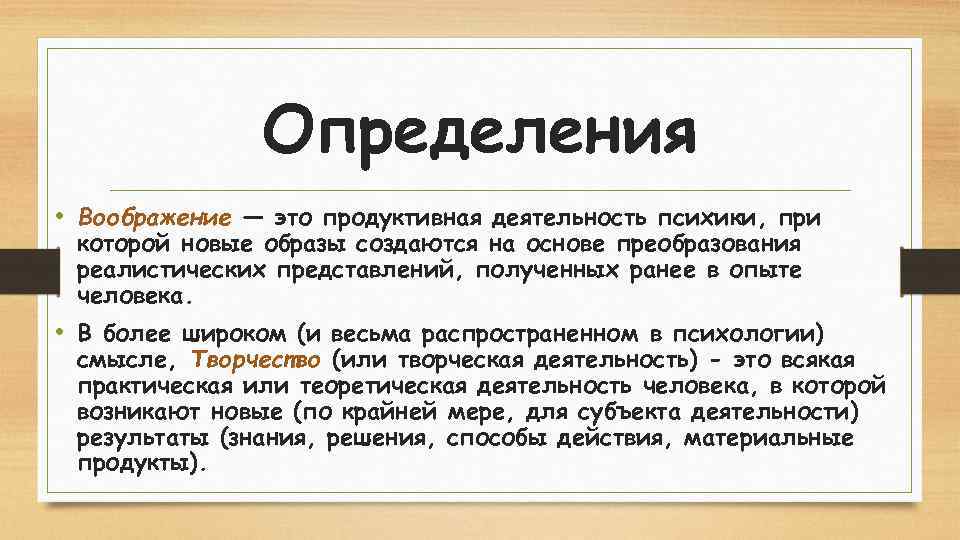 Определения

• Воображение — это продуктивная деятельность психики, при которой новые образы создаются на основе преобразования реалистических представлений, полученных ранее в опыте человека.

• В более широком (и весьма распространенном в психологии) смысле, Творчество (или творческая деятельность) - это всякая практическая или теоретическая деятельность человека, в которой возникают новые (по крайней мере, для субъекта деятельности) результаты (знания, решения, способы действия, материальные продукты).